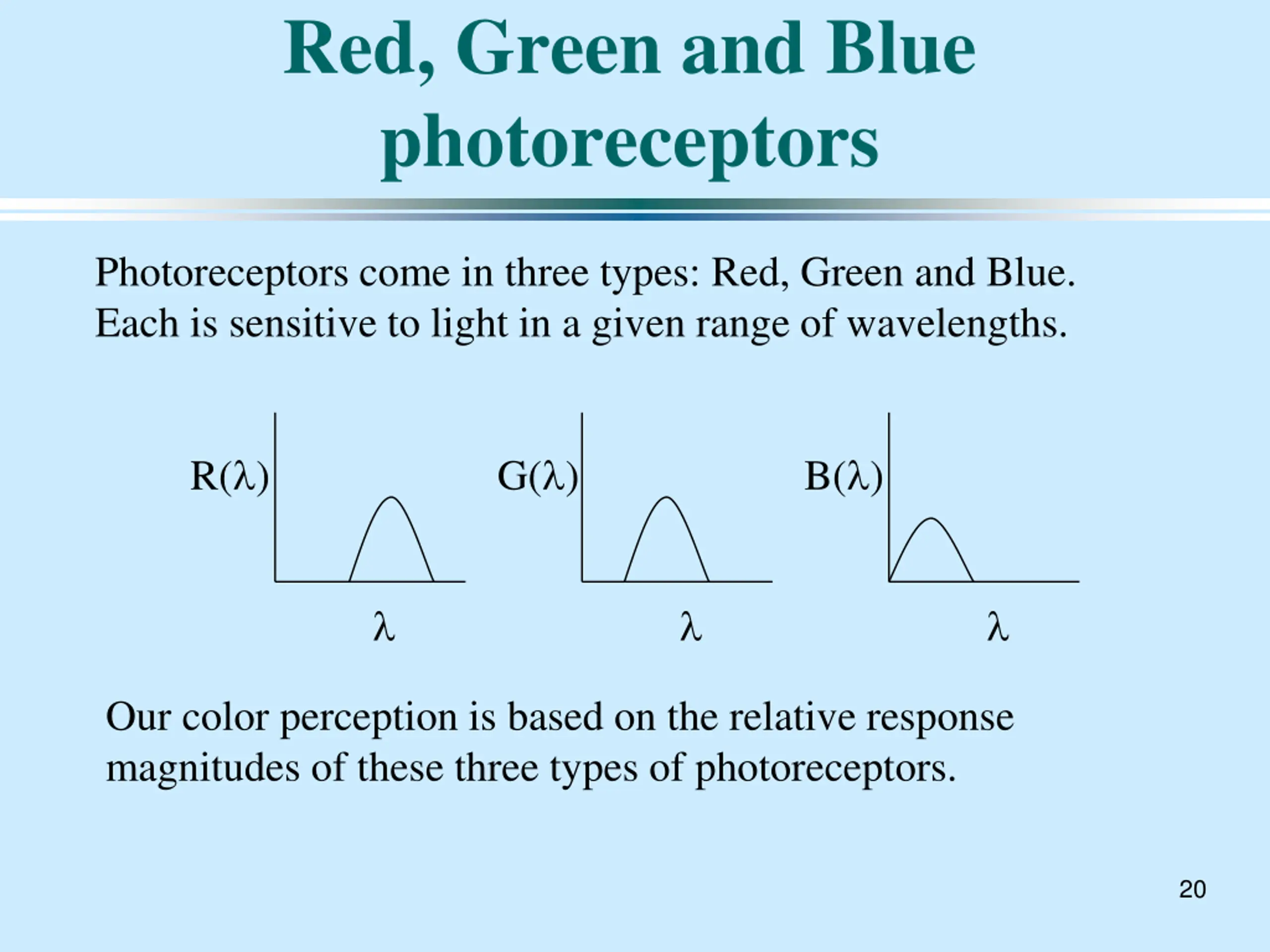 Red, Green and Blue photoreceptors

Photoreceptors come in three types: Red, Green and Blue. Each is sensitive to light in a given range of wavelengths.

$R(\lambda)$

$\lambda$

$G(\lambda)$

$\lambda$

$B(\lambda)$

$\lambda$

Our color perception is based on the relative response magnitudes of these three types of photoreceptors.

20